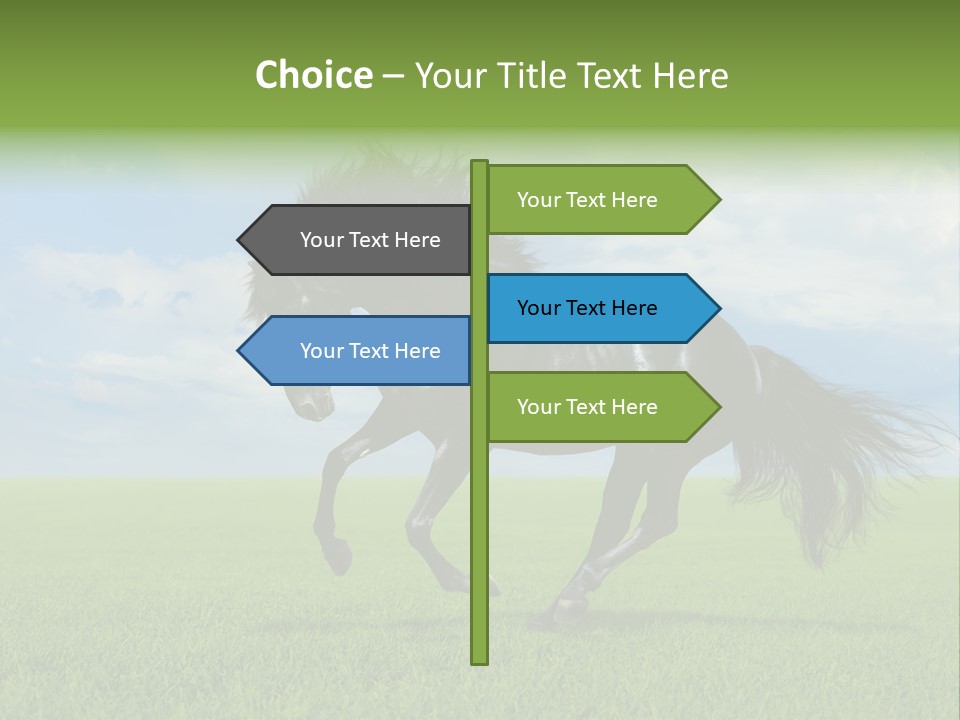 Choice – Your Title Text Here

Your Text Here

Your Text Here

Your Text Here

Your Text Here

Your Text Here